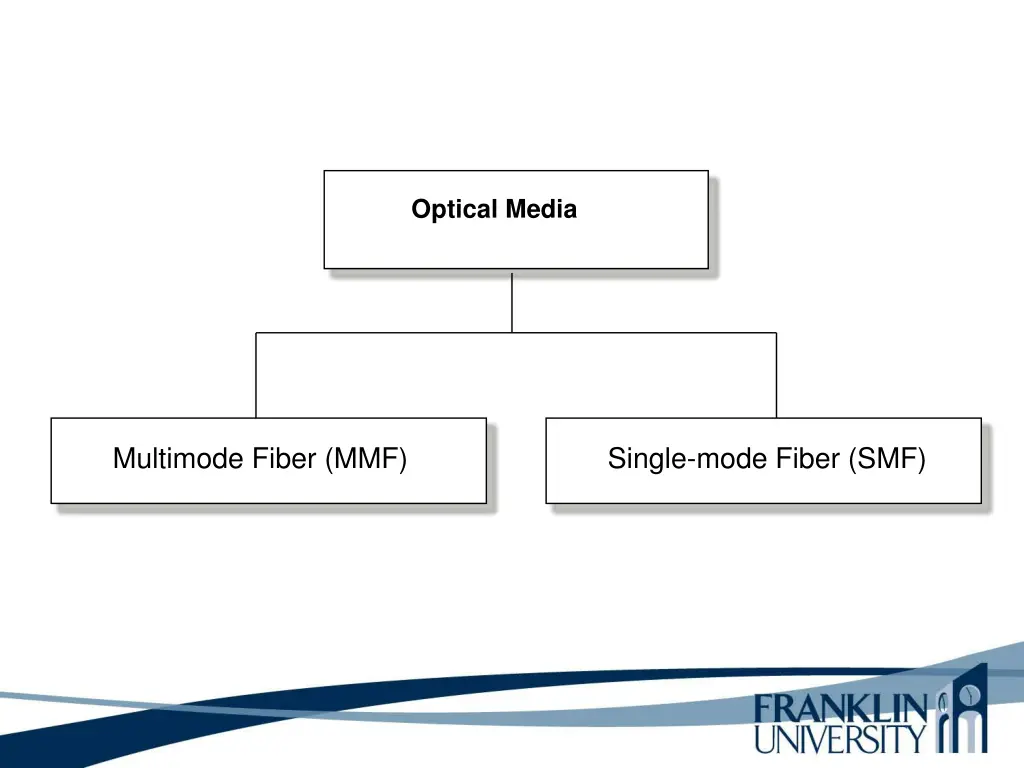 Optical Media

Multimode Fiber (MMF)

Single-mode Fiber (SMF)

FRANKLIN
UNIVERSITY